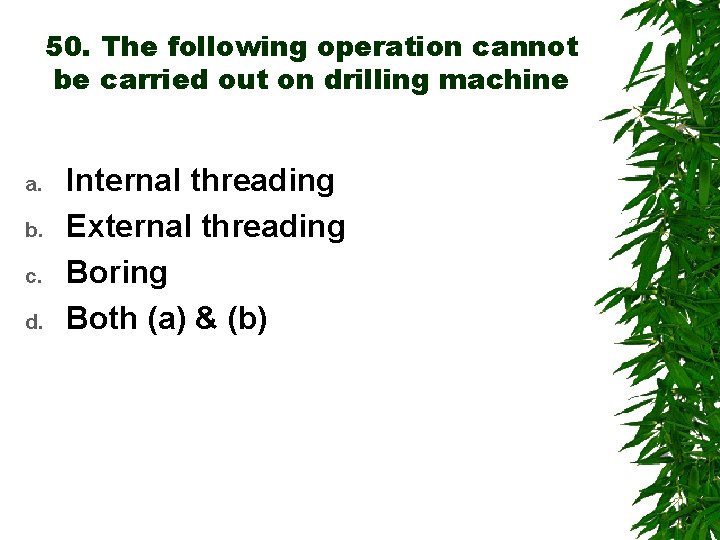 50. The following operation cannot be carried out on drilling machine

a. Internal threading
b. External threading
c. Boring
d. Both (a) & (b)